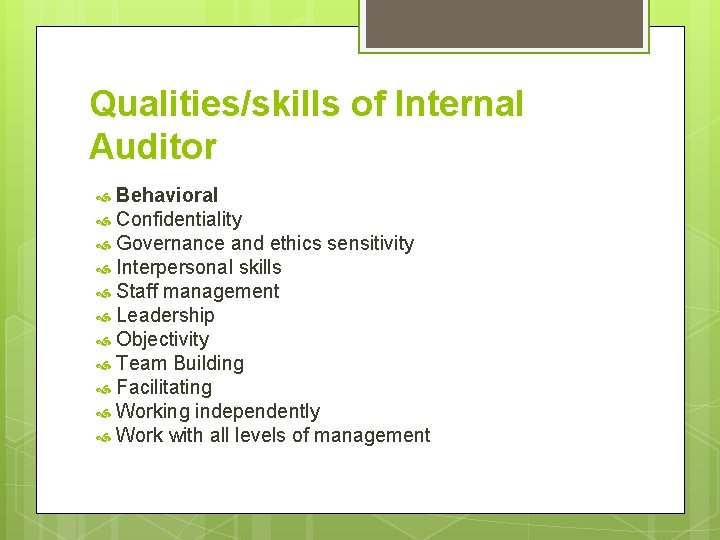 Qualities/skills of Internal Auditor

Behavioral
Confidentiality
Governance and ethics sensitivity
Interpersonal skills
Staff management
Leadership
Objectivity
Team Building
Facilitating
Working independently
Work with all levels of management